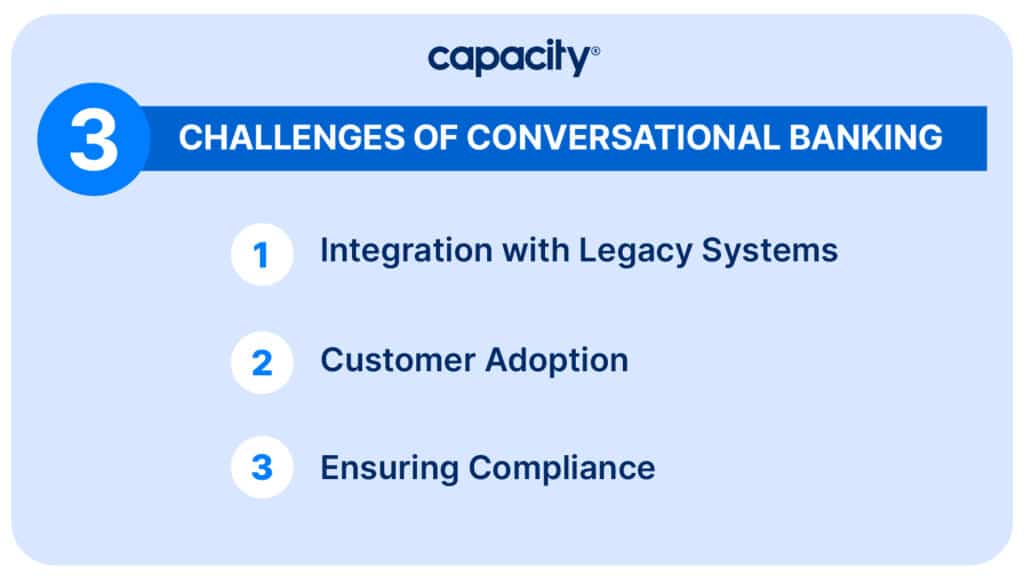 capacity®

3 CHALLENGES OF CONVERSATIONAL BANKING

1 Integration with Legacy Systems

2 Customer Adoption

3 Ensuring Compliance